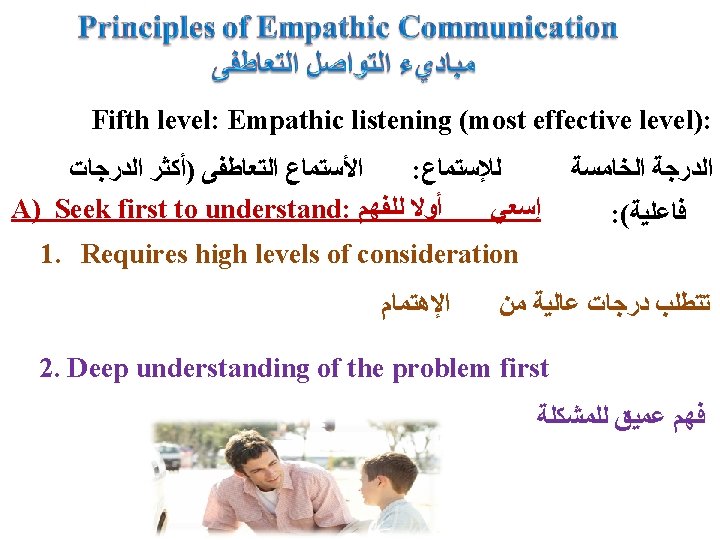 Principles of Empathic Communication
مباديء التواصل التعاطفى

Fifth level: Empathic listening (most effective level):

الدرجة الخامسة للإستماع: الأستماع التعاطفى (أكثر الدرجات فاعلية):

A) Seek first to understand: إسعي أولا للفهم

1. Requires high levels of consideration

تتطلب درجات عالية من الإهتمام

2. Deep understanding of the problem first

فهم عميق للمشكلة